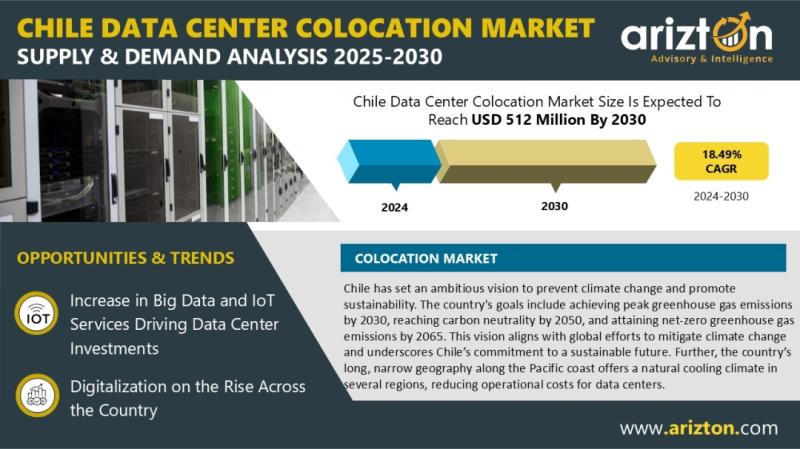 CHILE DATA CENTER COLOCATION MARKET
SUPPLY & DEMAND ANALYSIS 2025-2030

arizton
Advisory & Intelligence

Chile Data Center Colocation Market Size Is Expected To Reach USD 512 Million By 2030

2024

2030

18.49%
CAGR

2024-2030

OPPORTUNITIES & TRENDS

IOT

Increase in Big Data and IoT Services Driving Data Center Investments

Digitalization on the Rise Across the Country

COLOCATION MARKET

Chile has set an ambitious vision to prevent climate change and promote sustainability. The country's goals include achieving peak greenhouse gas emissions by 2030, reaching carbon neutrality by 2050, and attaining net-zero greenhouse gas emissions by 2065. This vision aligns with global efforts to mitigate climate change and underscores Chile's commitment to a sustainable future. Further, the country's long, narrow geography along the Pacific coast offers a natural cooling climate in several regions, reducing operational costs for data centers.

www.arizton.com